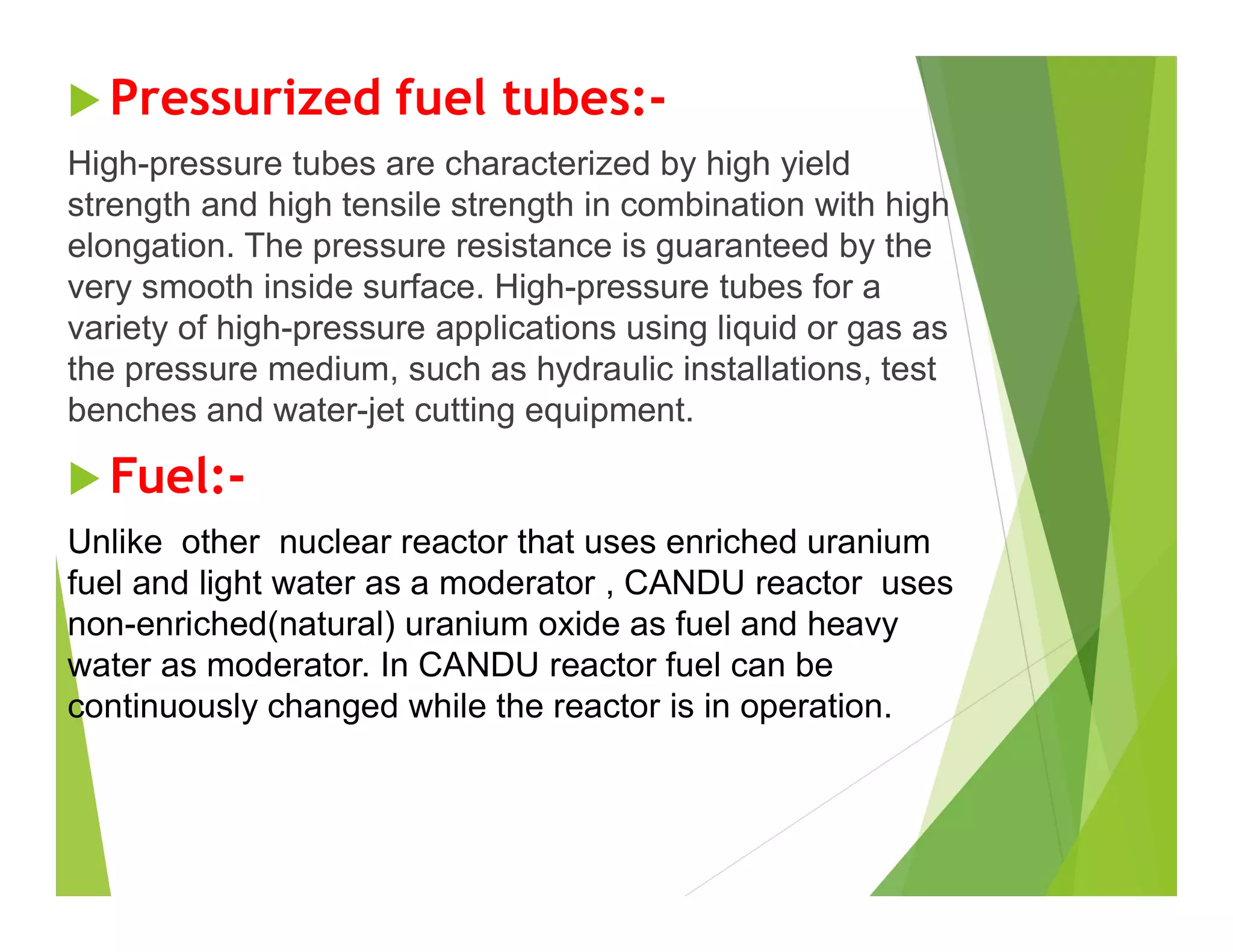 Pressurized fuel tubes:-

High-pressure tubes are characterized by high yield strength and high tensile strength in combination with high elongation. The pressure resistance is guaranteed by the very smooth inside surface. High-pressure tubes for a variety of high-pressure applications using liquid or gas as the pressure medium, such as hydraulic installations, test benches and water-jet cutting equipment.

Fuel:-

Unlike other nuclear reactor that uses enriched uranium fuel and light water as a moderator , CANDU reactor uses non-enriched(natural) uranium oxide as fuel and heavy water as moderator. In CANDU reactor fuel can be continuously changed while the reactor is in operation.